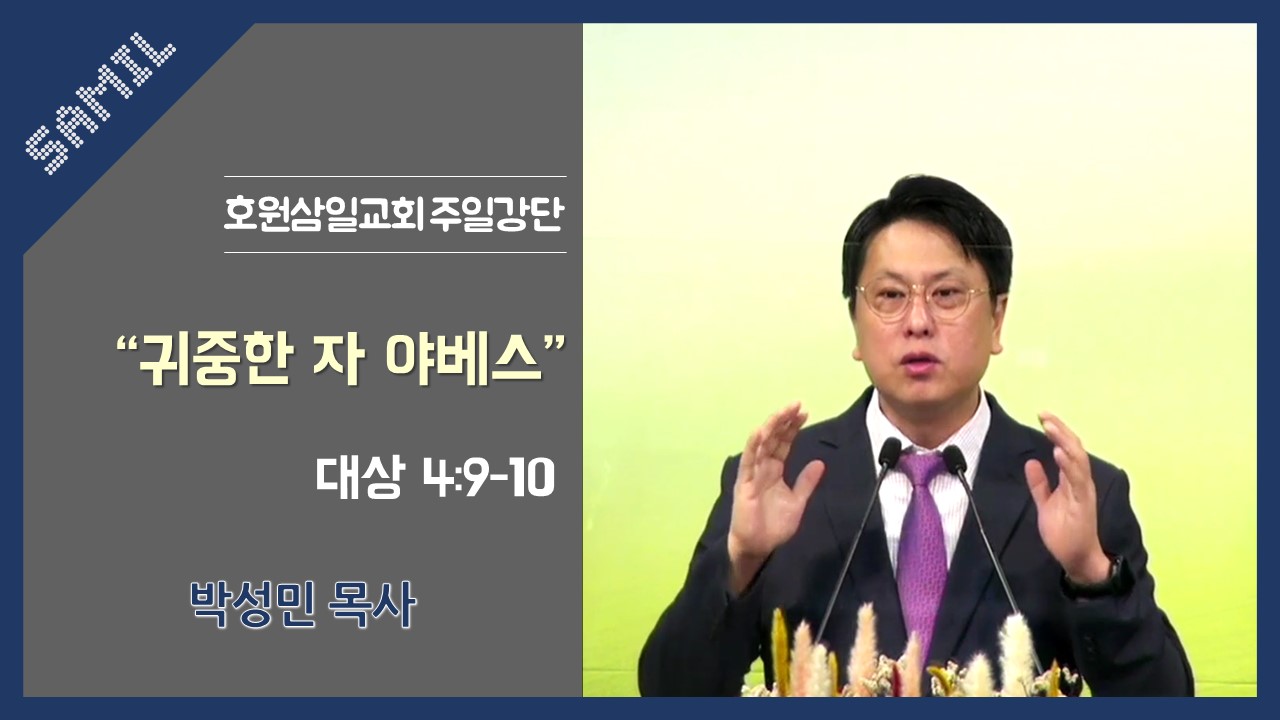 SAMIL

호원삼일교회 주일강단

“귀중한 자 야베스”

대상 4:9-10

박성민 목사